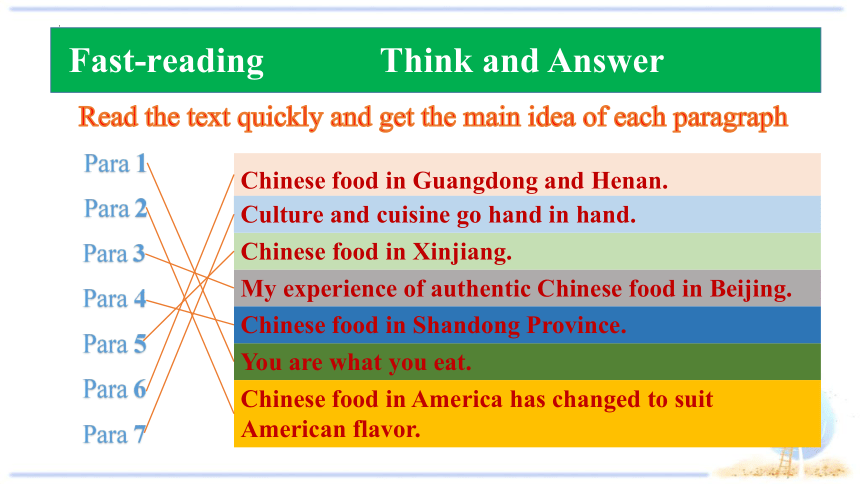 Fast-reading Think and Answer

Read the text quickly and get the main idea of each paragraph

Para 1
Para 2
Para 3
Para 4
Para 5
Para 6
Para 7

Chinese food in Guangdong and Henan.
Culture and cuisine go hand in hand.
Chinese food in Xinjiang.
My experience of authentic Chinese food in Beijing.
Chinese food in Shandong Province.
You are what you eat.
Chinese food in America has changed to suit American flavor.